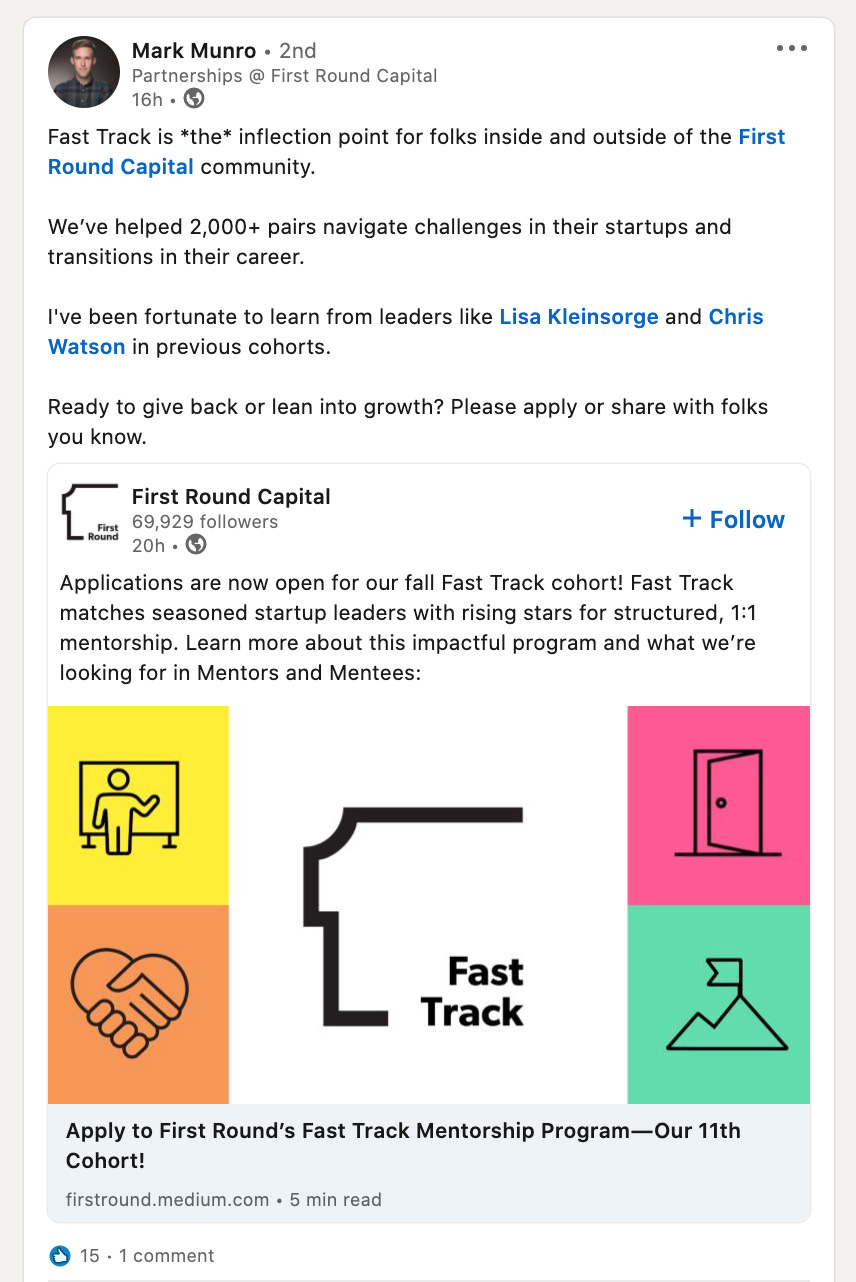 Mark Munro • 2nd
Partnerships @ First Round Capital
16h •

Fast Track is *the* inflection point for folks inside and outside of the First Round Capital community.

We've helped 2,000+ pairs navigate challenges in their startups and transitions in their career.

I've been fortunate to learn from leaders like Lisa Kleinsorge and Chris Watson in previous cohorts.

Ready to give back or lean into growth? Please apply or share with folks you know.

First Round

First Round Capital
69,929 followers
20h •

+ Follow

Applications are now open for our fall Fast Track cohort! Fast Track matches seasoned startup leaders with rising stars for structured, 1:1 mentorship. Learn more about this impactful program and what we're looking for in Mentors and Mentees:

Fast Track

Apply to First Round's Fast Track Mentorship Program—Our 11th Cohort!

firstround.medium.com • 5 min read

15 • 1 comment